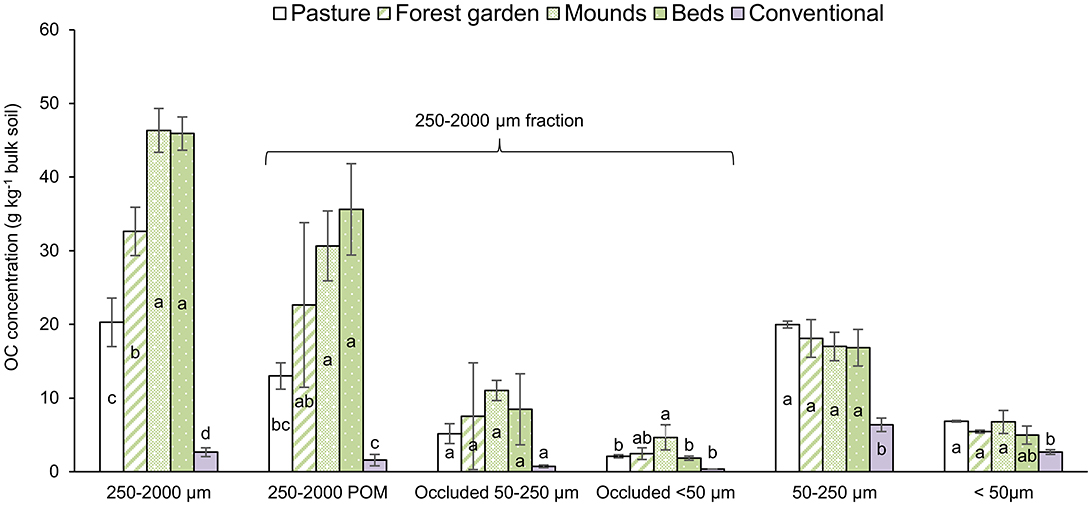 Pasture Forest garden Mounds Beds Conventional

OC concentration (g kg$^{-1}$ bulk soil)

60
50
40
30
20
10
0

250-2000 µm fraction

c b a a d
bc ab a a c
a a a a a
b ab a b b
a a a a b
a a a ab b

250-2000 µm
250-2000 POM
Occluded 50-250 µm
Occluded <50 µm
50-250 µm
< 50µm